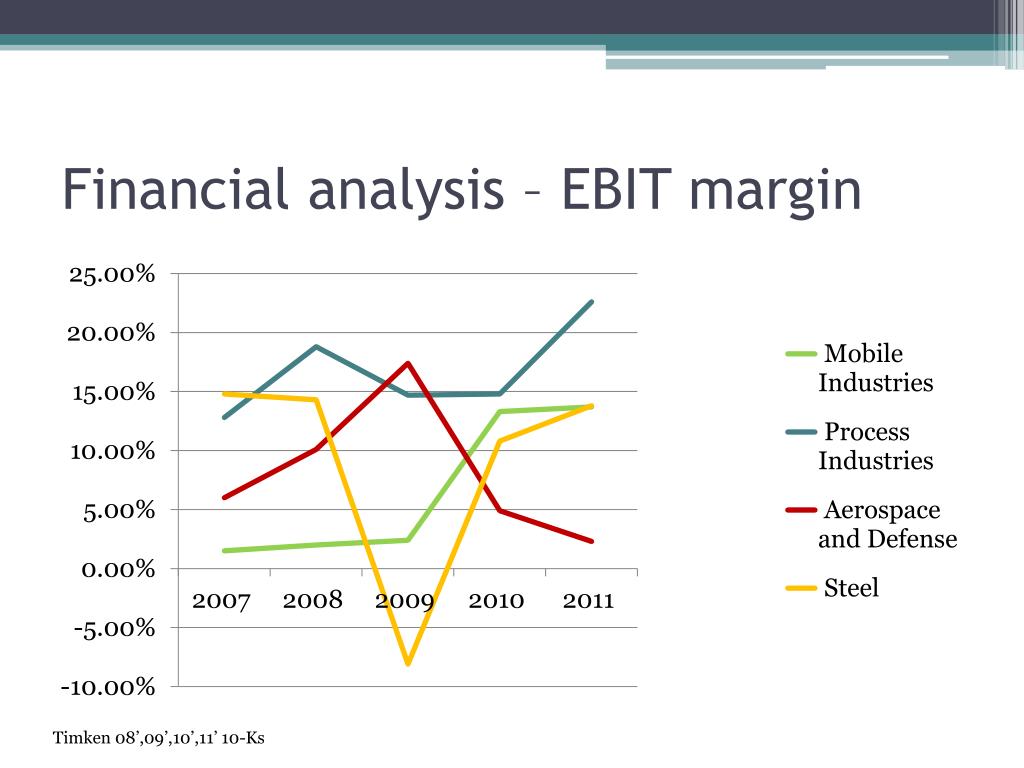 Financial analysis – EBIT margin

25.00%
20.00%
15.00%
10.00%
5.00%
0.00%
-5.00%
-10.00%

2007 2008 2009 2010 2011

Mobile Industries
Process Industries
Aerospace and Defense
Steel

Timken 08',09',10',11' 10-Ks